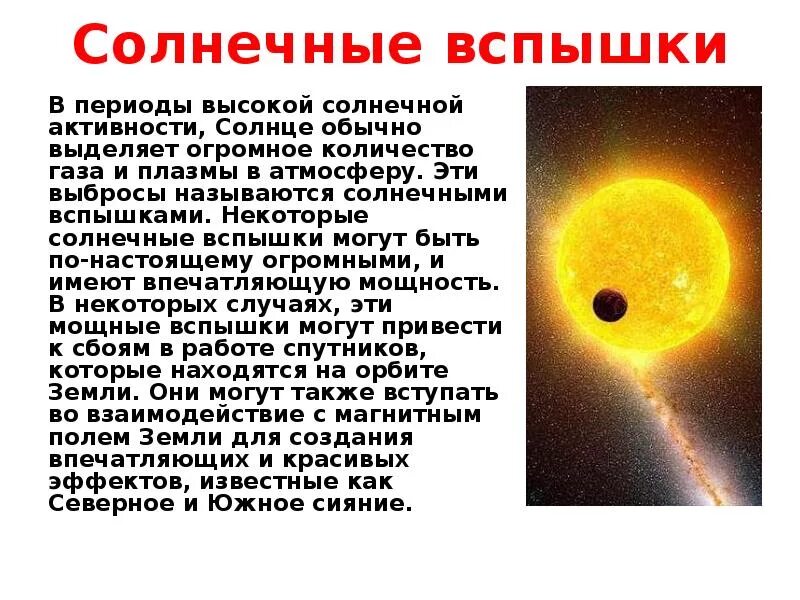 Солнечные вспышки

В периоды высокой солнечной активности, Солнце обычно выделяет огромное количество газа и плазмы в атмосферу. Эти выбросы называются солнечными вспышками. Некоторые солнечные вспышки могут быть по-настоящему огромными, и имеют впечатляющую мощность. В некоторых случаях, эти мощные вспышки могут привести к сбоям в работе спутников, которые находятся на орбите Земли. Они могут также вступать во взаимодействие с магнитным полем Земли для создания впечатляющих и красивых эффектов, известные как Северное и Южное сияние.